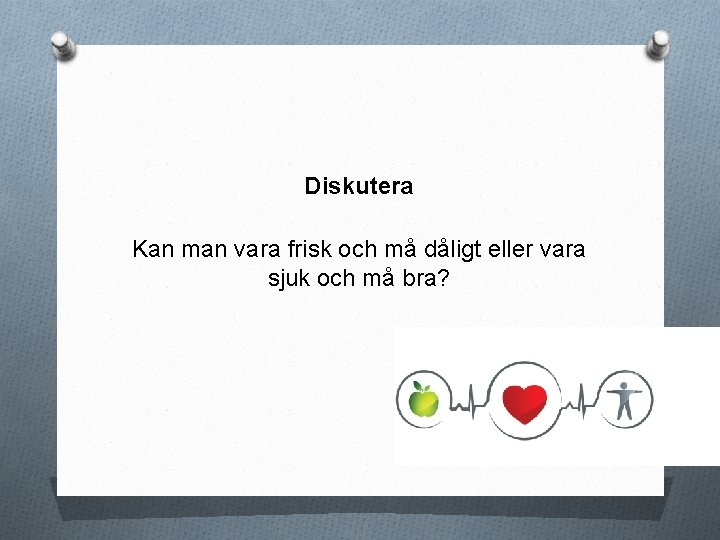 Diskutera

Kan man vara frisk och må dåligt eller vara sjuk och må bra?